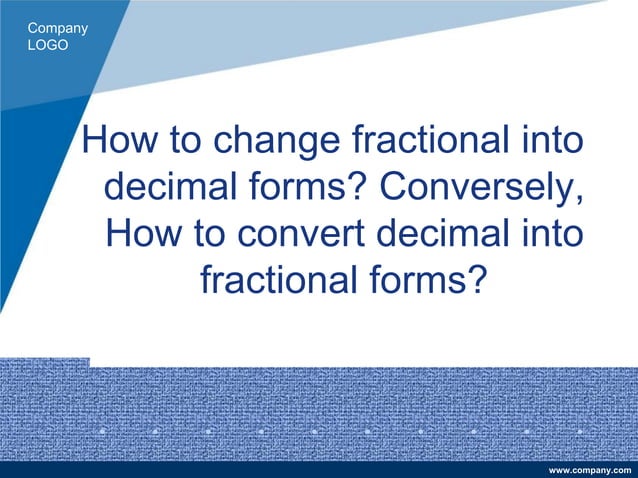 Company LOGO

How to change fractional into decimal forms? Conversely, How to convert decimal into fractional forms?

www.company.com